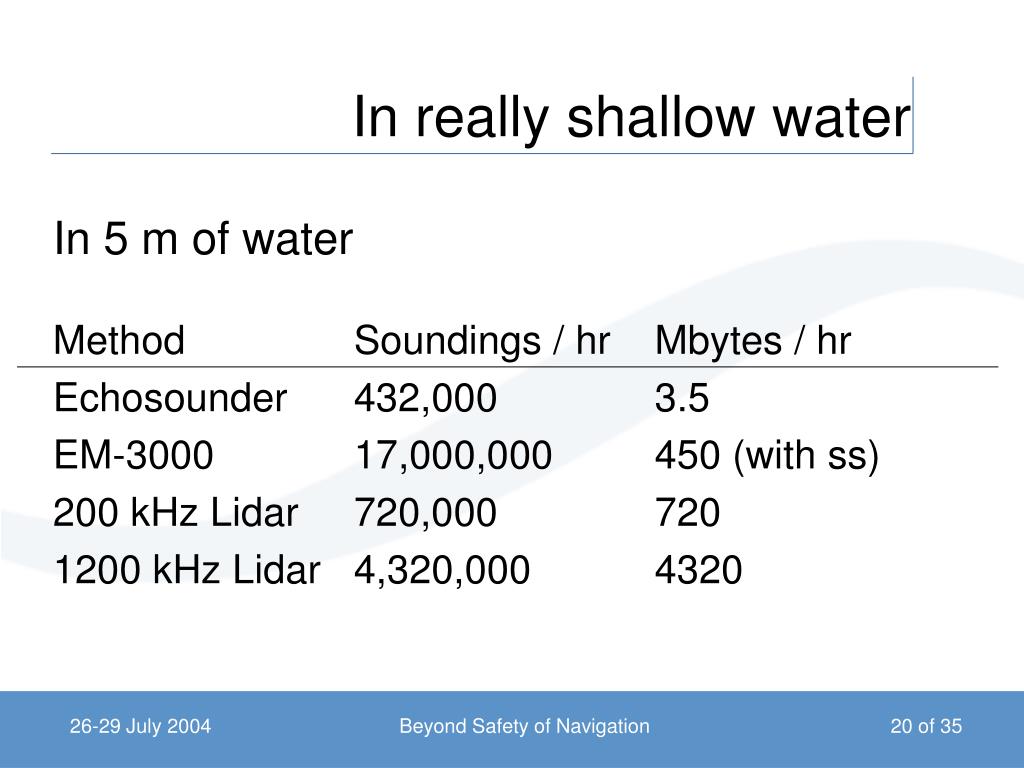 In really shallow water

In 5 m of water

| Method | Soundings / hr | Mbytes / hr |
|---|---|---|
| Echosounder | 432,000 | 3.5 |
| EM-3000 | 17,000,000 | 450 (with ss) |
| 200 kHz Lidar | 720,000 | 720 |
| 1200 kHz Lidar | 4,320,000 | 4320 |

26-29 July 2004

Beyond Safety of Navigation

20 of 35